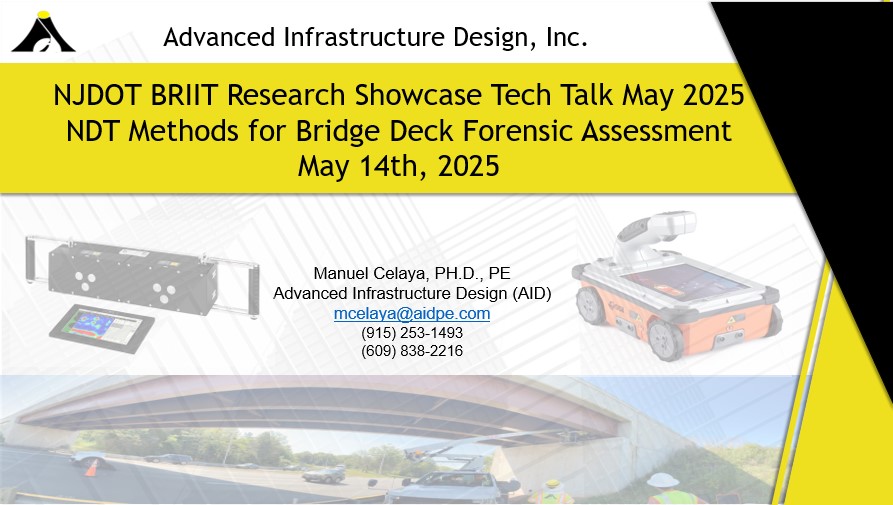 Advanced Infrastructure Design, Inc.

NJDOT BRIIT Research Showcase Tech Talk May 2025
NDT Methods for Bridge Deck Forensic Assessment
May 14th, 2025

Manuel Celaya, PH.D., PE
Advanced Infrastructure Design (AID)
mcelaya@aidpe.com
(915) 253-1493
(609) 838-2216